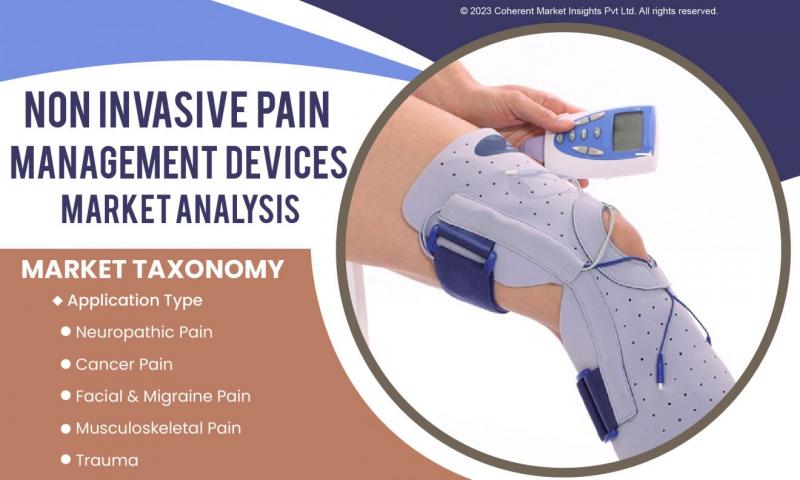 © 2023 Coherent Market Insights Pvt Ltd. All rights reserved.

NON INVASIVE PAIN MANAGEMENT DEVICES MARKET ANALYSIS

MARKET TAXONOMY

◆ Application Type

● Neuropathic Pain

● Cancer Pain

● Facial & Migraine Pain

● Musculoskeletal Pain

● Trauma